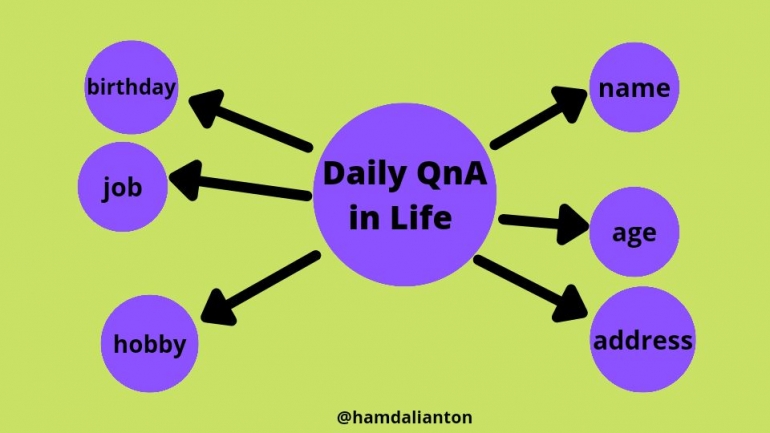 Daily QnA in Life

birthday

job

hobby

name

age

address

@hamdalianton